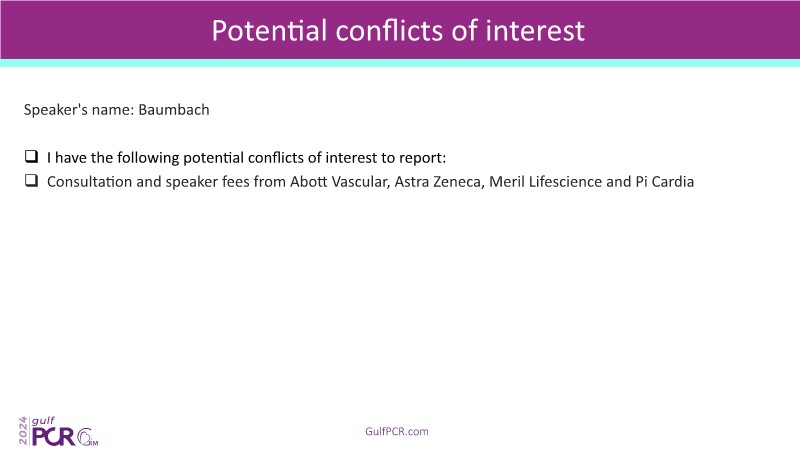 Potential conflicts of interest

Speaker's name: Baumbach

❑ I have the following potential conflicts of interest to report:
❑ Consultation and speaker fees from Abott Vascular, Astra Zeneca, Meril Lifescience and Pi Cardia

2024 gulf PCR GIM

GulfPCR.com